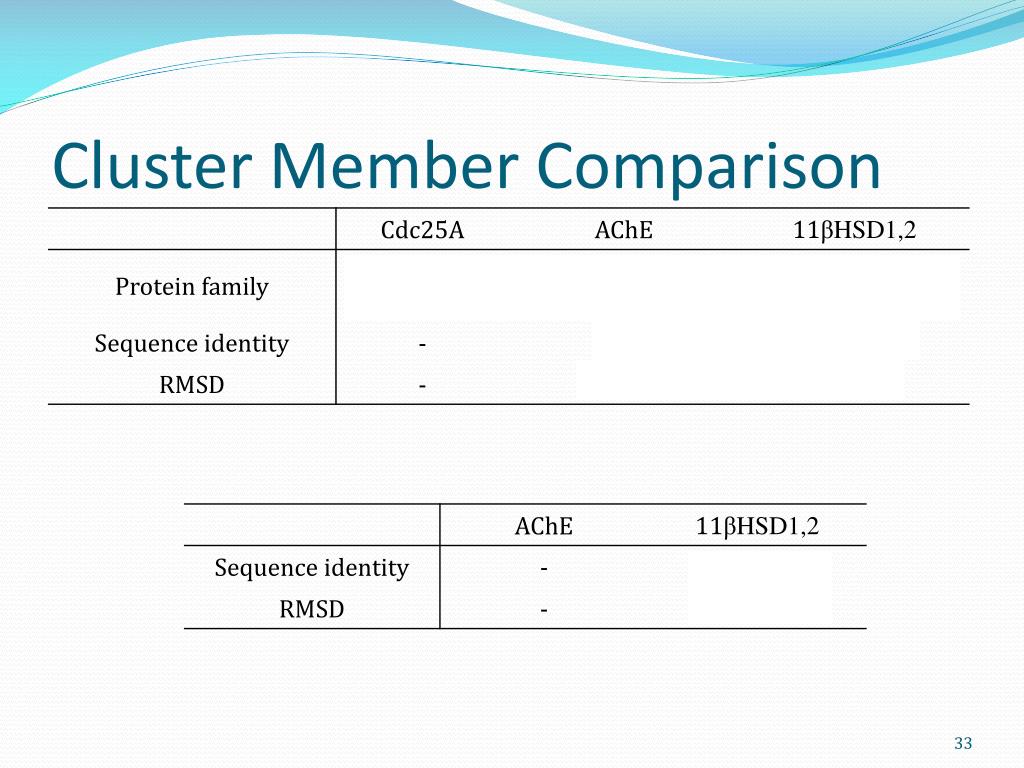 Cluster Member Comparison

| | Cdc25A | AChE | 11βHSD1,2 |
|---|---|---|---|
| Protein family | | | |
| Sequence identity | - | | |
| RMSD | - | | |

| | AChE | 11βHSD1,2 |
|---|---|---|
| Sequence identity | - | |
| RMSD | - | |

33